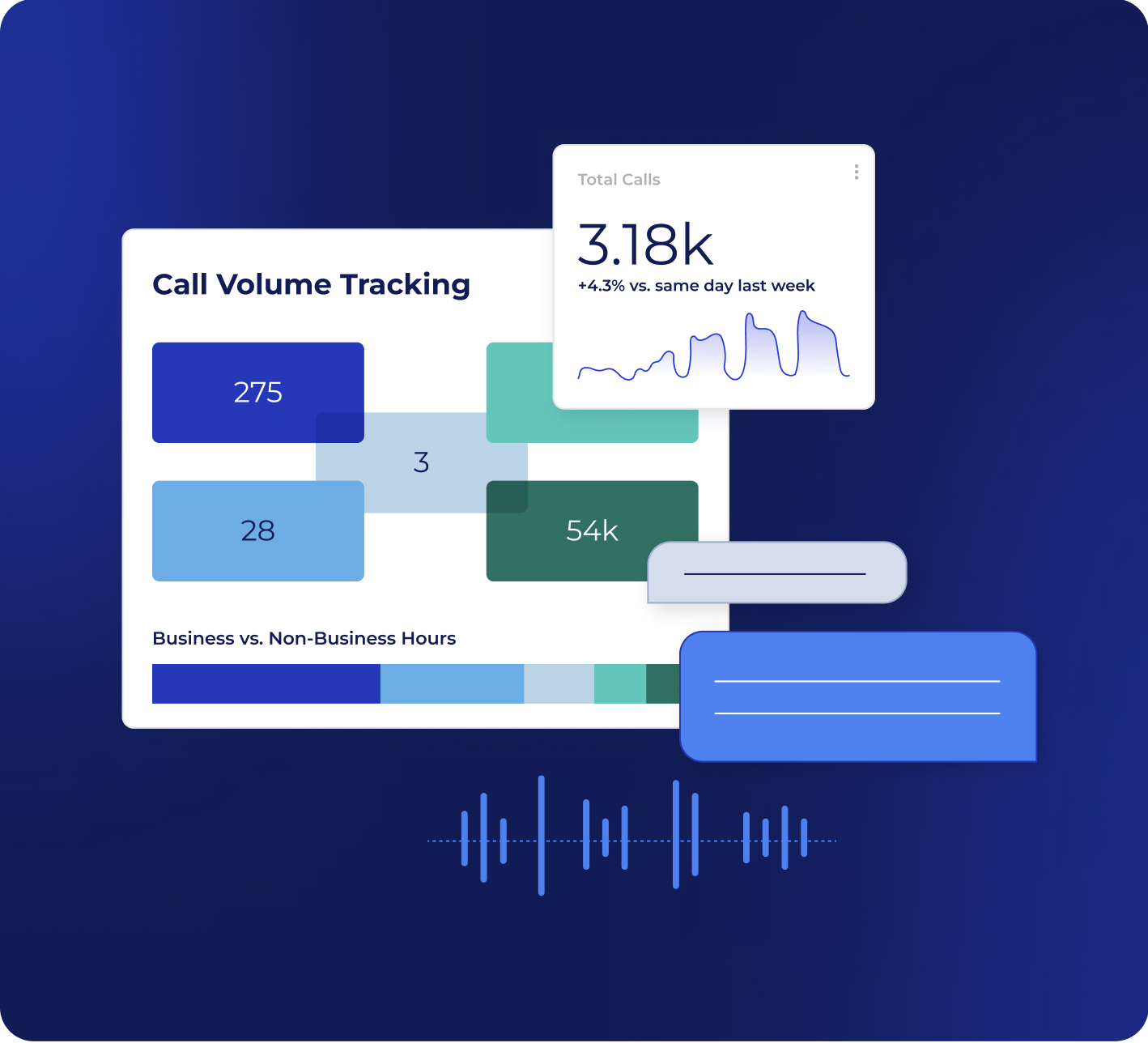 Total Calls

3.18k

+4.3% vs. same day last week

Call Volume Tracking

275

3

28

54k

Business vs. Non-Business Hours